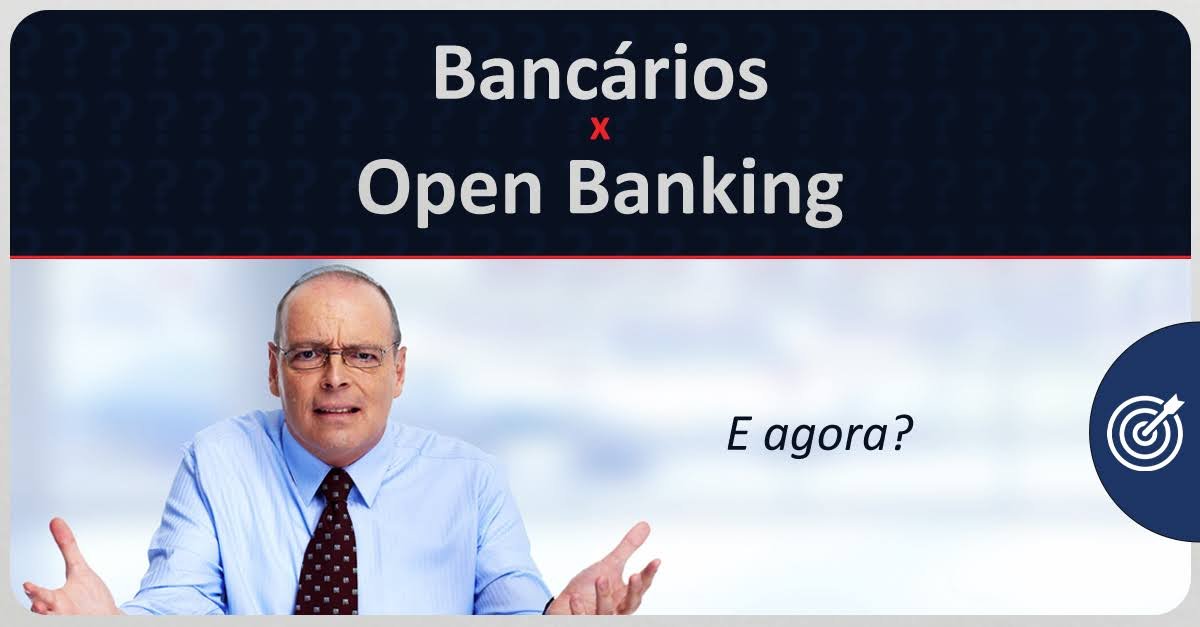 Bancários
x
Open Banking

E agora?